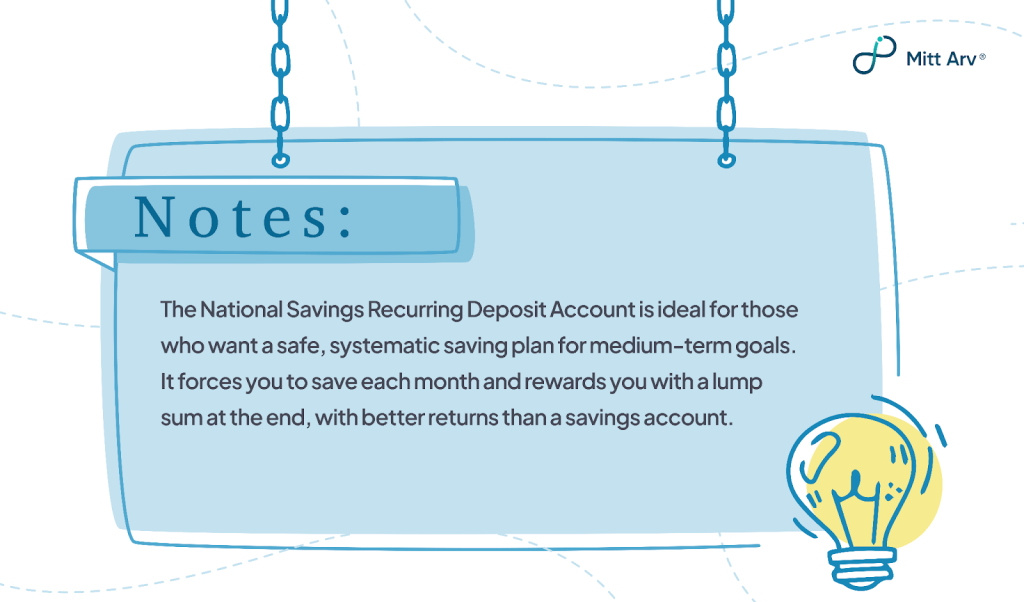 Mitt Arv®

Notes:

The National Savings Recurring Deposit Account is ideal for those who want a safe, systematic saving plan for medium-term goals. It forces you to save each month and rewards you with a lump sum at the end, with better returns than a savings account.